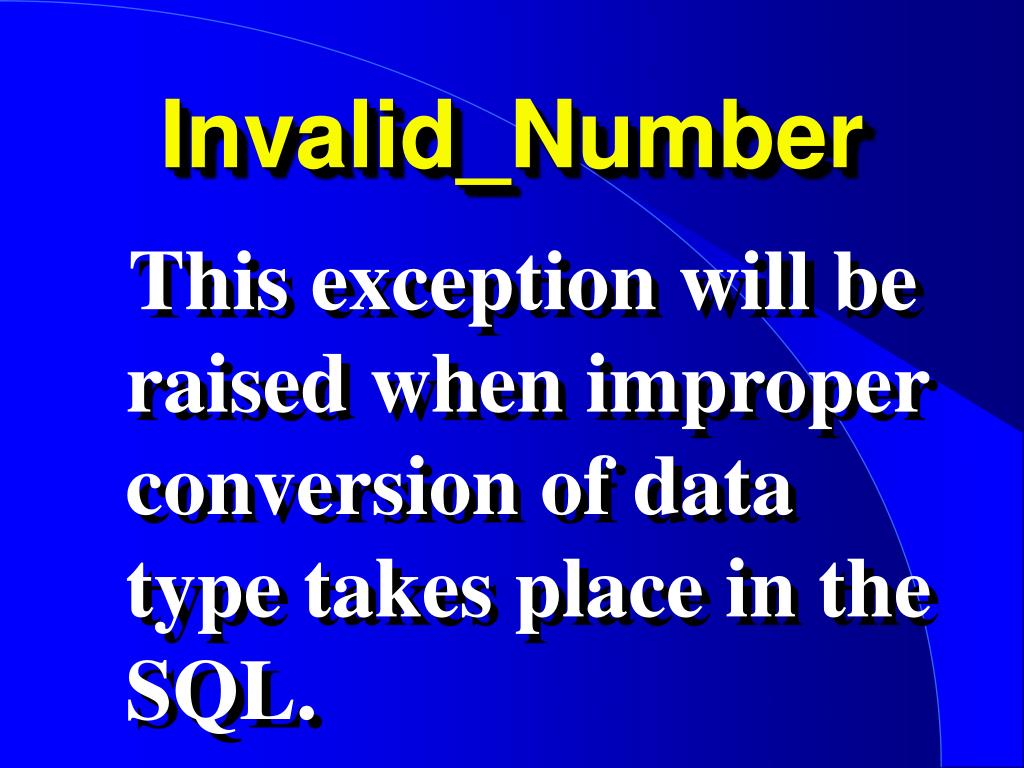 Invalid_Number

This exception will be raised when improper conversion of data type takes place in the SQL.